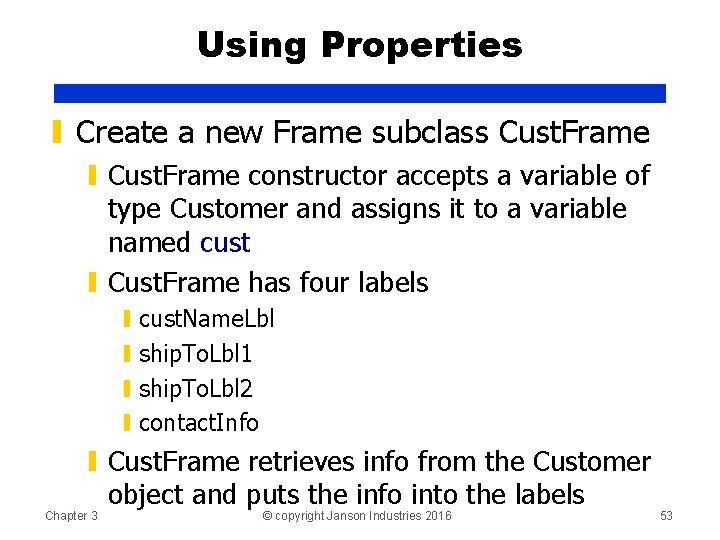 Using Properties

Create a new Frame subclass CustFrame

CustFrame constructor accepts a variable of type Customer and assigns it to a variable named cust

CustFrame has four labels

custNameLbl

shipToLbl1

shipToLbl2

contactInfo

CustFrame retrieves info from the Customer object and puts the info into the labels

Chapter 3

© copyright Janson Industries 2016

53